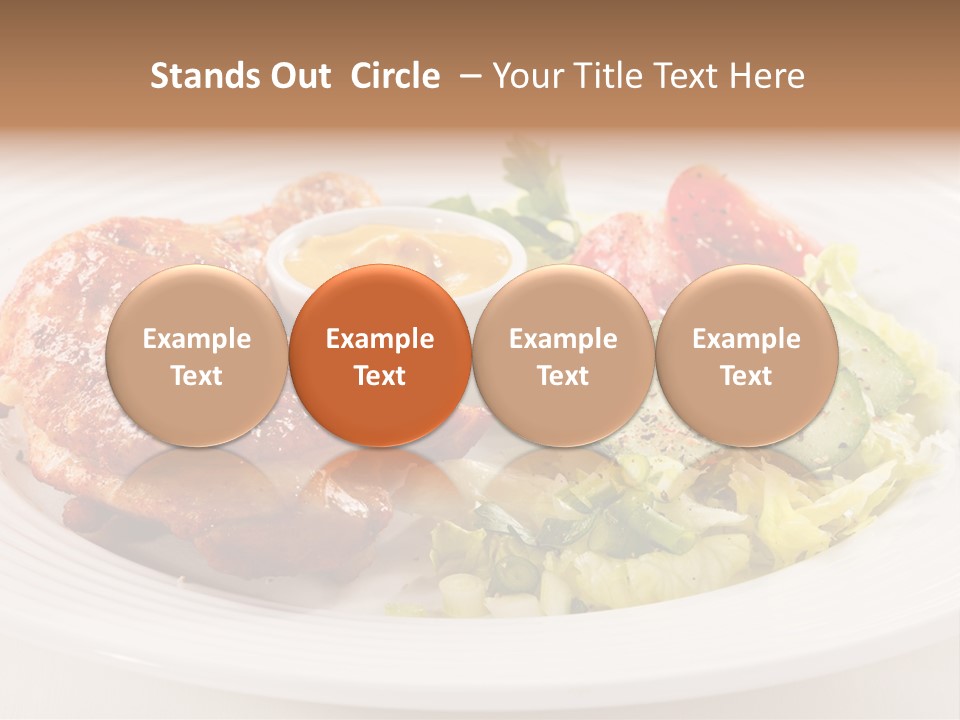 Stands Out Circle – Your Title Text Here

Example Text

Example Text

Example Text

Example Text